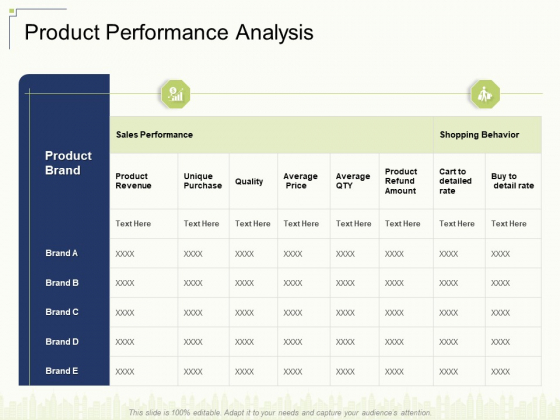 Product Performance Analysis

| Product Brand | Sales Performance | | | | | | Shopping Behavior | |
|---|---|---|---|---|---|---|---|---|
| | Product Revenue | Unique Purchase | Quality | Average Price | Average QTY | Product Refund Amount | Cart to detailed rate | Buy to detail rate |
| | Text Here | Text Here | Text Here | Text Here | Text Here | Text Here | Text Here | Text Here |
| Brand A | XXXX | XXXX | XXXX | XXXX | XXXX | XXXX | XXXX | XXXX |
| Brand B | XXXX | XXXX | XXXX | XXXX | XXXX | XXXX | XXXX | XXXX |
| Brand C | XXXX | XXXX | XXXX | XXXX | XXXX | XXXX | XXXX | XXXX |
| Brand D | XXXX | XXXX | XXXX | XXXX | XXXX | XXXX | XXXX | XXXX |
| Brand E | XXXX | XXXX | XXXX | XXXX | XXXX | XXXX | XXXX | XXXX |

This slide is 100% editable. Adapt it to your needs and capture your audience's attention.